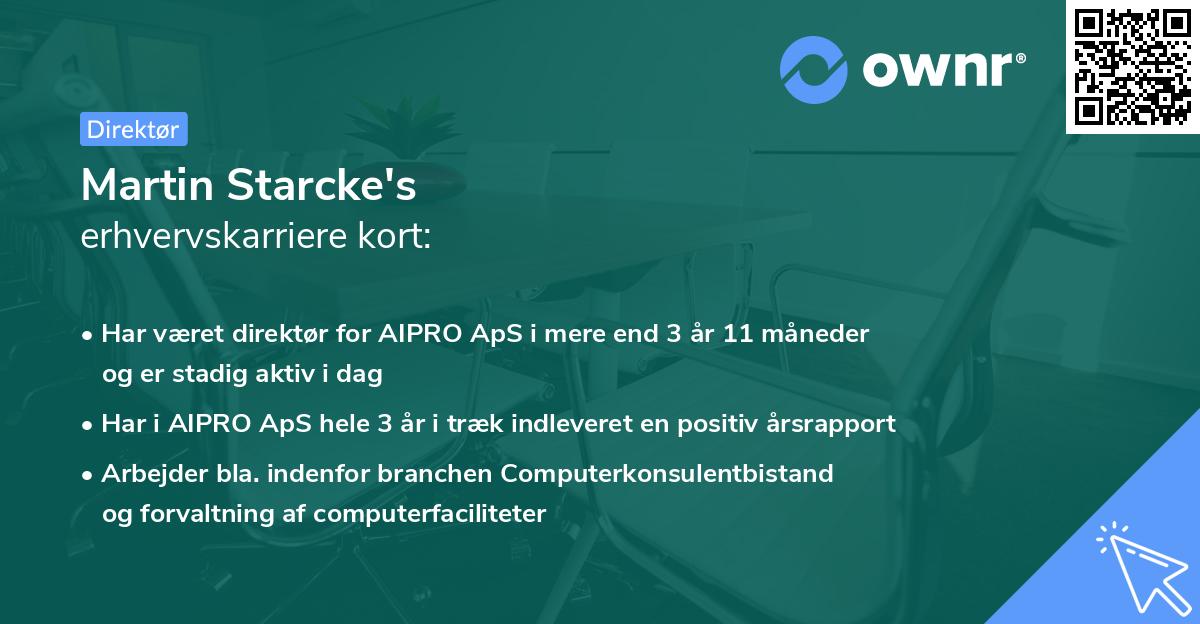 ownr®

Direktør

Martin Starcke's
erhvervskarriere kort:

• Har været direktør for AIPRO ApS i mere end 3 år 11 måneder og er stadig aktiv i dag

• Har i AIPRO ApS hele 3 år i træk indleveret en positiv årsrapport

• Arbejder bla. indenfor branchen Computerkonsulentbistand og forvaltning af computerfaciliteter